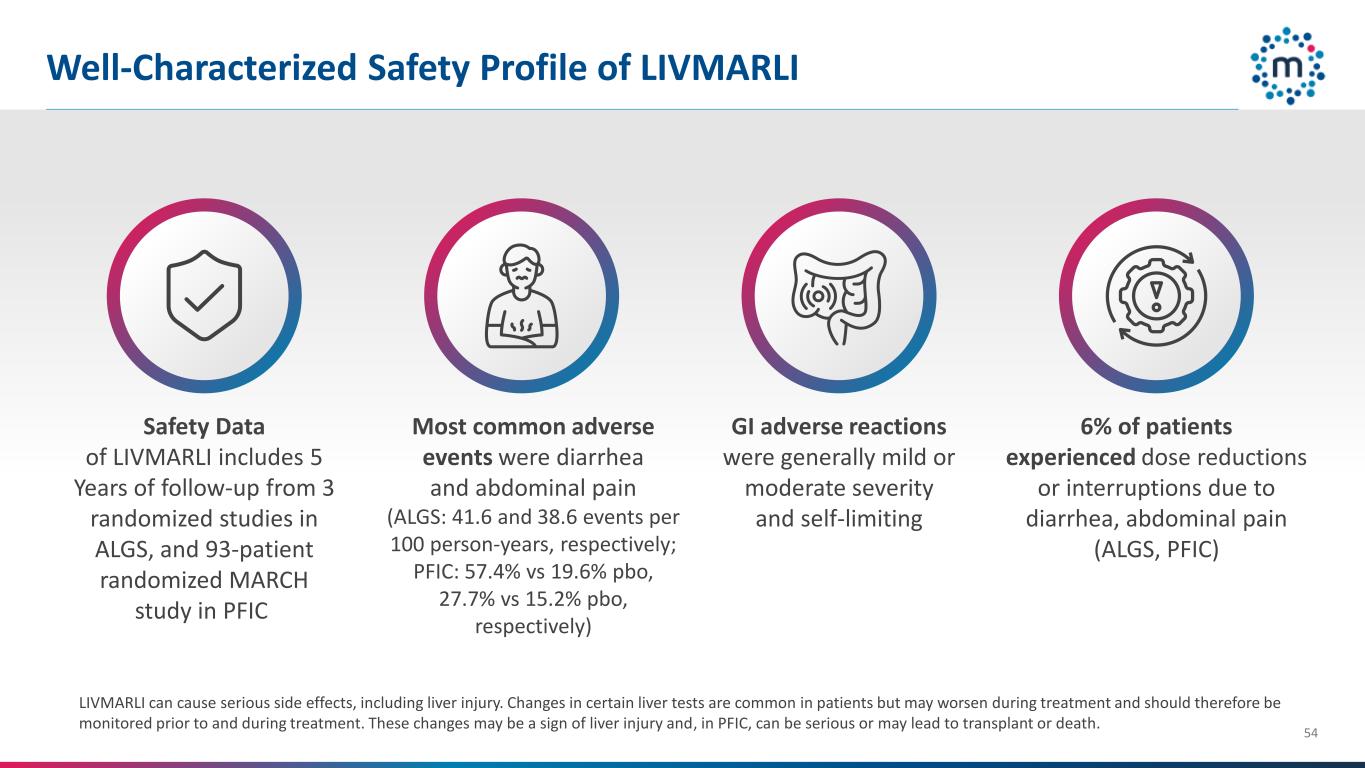 Well-Characterized Safety Profile of LIVMARLI

m

Safety Data of LIVMARLI includes 5 Years of follow-up from 3 randomized studies in ALGS, and 93-patient randomized MARCH study in PFIC

Most common adverse events were diarrhea and abdominal pain (ALGS: 41.6 and 38.6 events per 100 person-years, respectively; PFIC: 57.4% vs 19.6% pbo, 27.7% vs 15.2% pbo, respectively)

GI adverse reactions were generally mild or moderate severity and self-limiting

6% of patients experienced dose reductions or interruptions due to diarrhea, abdominal pain (ALGS, PFIC)

LIVMARLI can cause serious side effects, including liver injury. Changes in certain liver tests are common in patients but may worsen during treatment and should therefore be monitored prior to and during treatment. These changes may be a sign of liver injury and, in PFIC, can be serious or may lead to transplant or death.

54